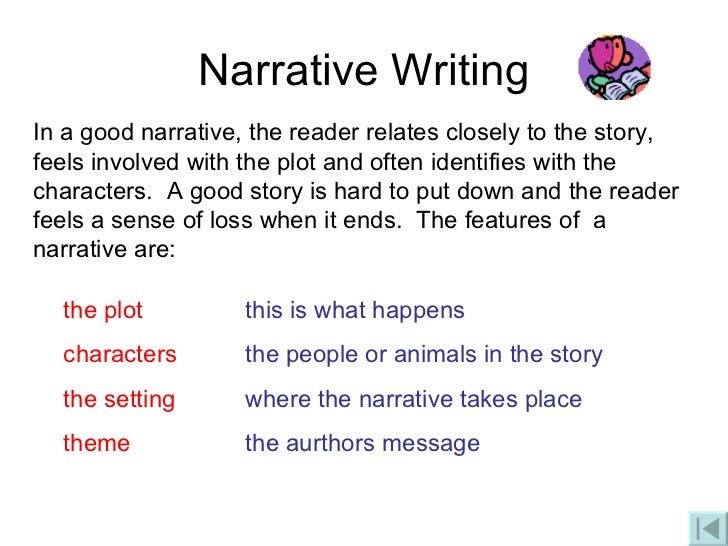 Narrative Writing

In a good narrative, the reader relates closely to the story, feels involved with the plot and often identifies with the characters.  A good story is hard to put down and the reader feels a sense of loss when it ends.  The features of  a narrative are:

| | |
|---|---|
| the plot | this is what happens |
| characters | the people or animals in the story |
| the setting | where the narrative takes place |
| theme | the aurthors message |